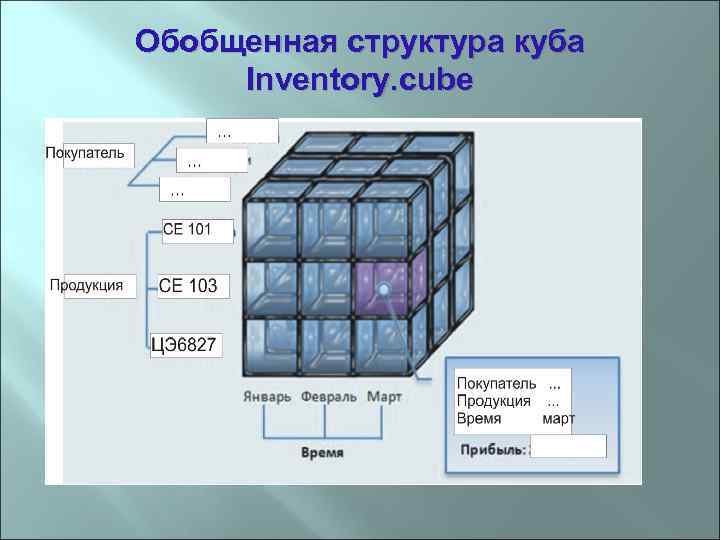 Обобщенная структура куба Inventory.cube

Покупатель

...

...

...

Продукция

СЕ 101

СЕ 103

ЦЭ6827

Январь Февраль Март

Время

Покупатель ...
Продукция ...
Время март

Прибыль: